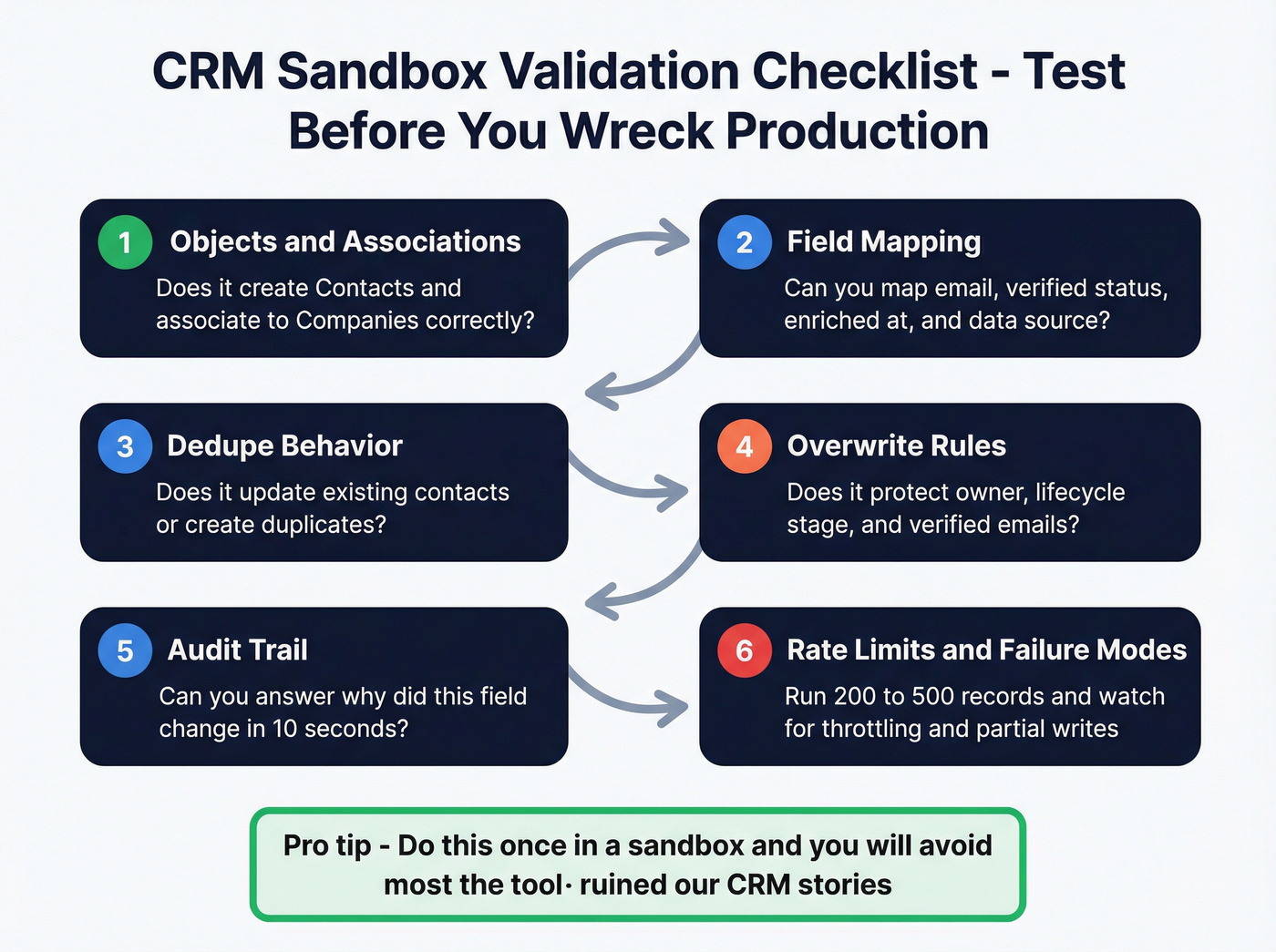 CRM Sandbox Validation Checklist - Test Before You Wreck Production

1 Objects and Associations
Does it create Contacts and associate to Companies correctly?

2 Field Mapping
Can you map email, verified status, enriched at, and data source?

3 Dedupe Behavior
Does it update existing contacts or create duplicates?

4 Overwrite Rules
Does it protect owner, lifecycle stage, and verified emails?

5 Audit Trail
Can you answer why did this field change in 10 seconds?

6 Rate Limits and Failure Modes
Run 200 to 500 records and watch for throttling and partial writes

Pro tip - Do this once in a sandbox and you will avoid most the tool· ruined our CRM stories